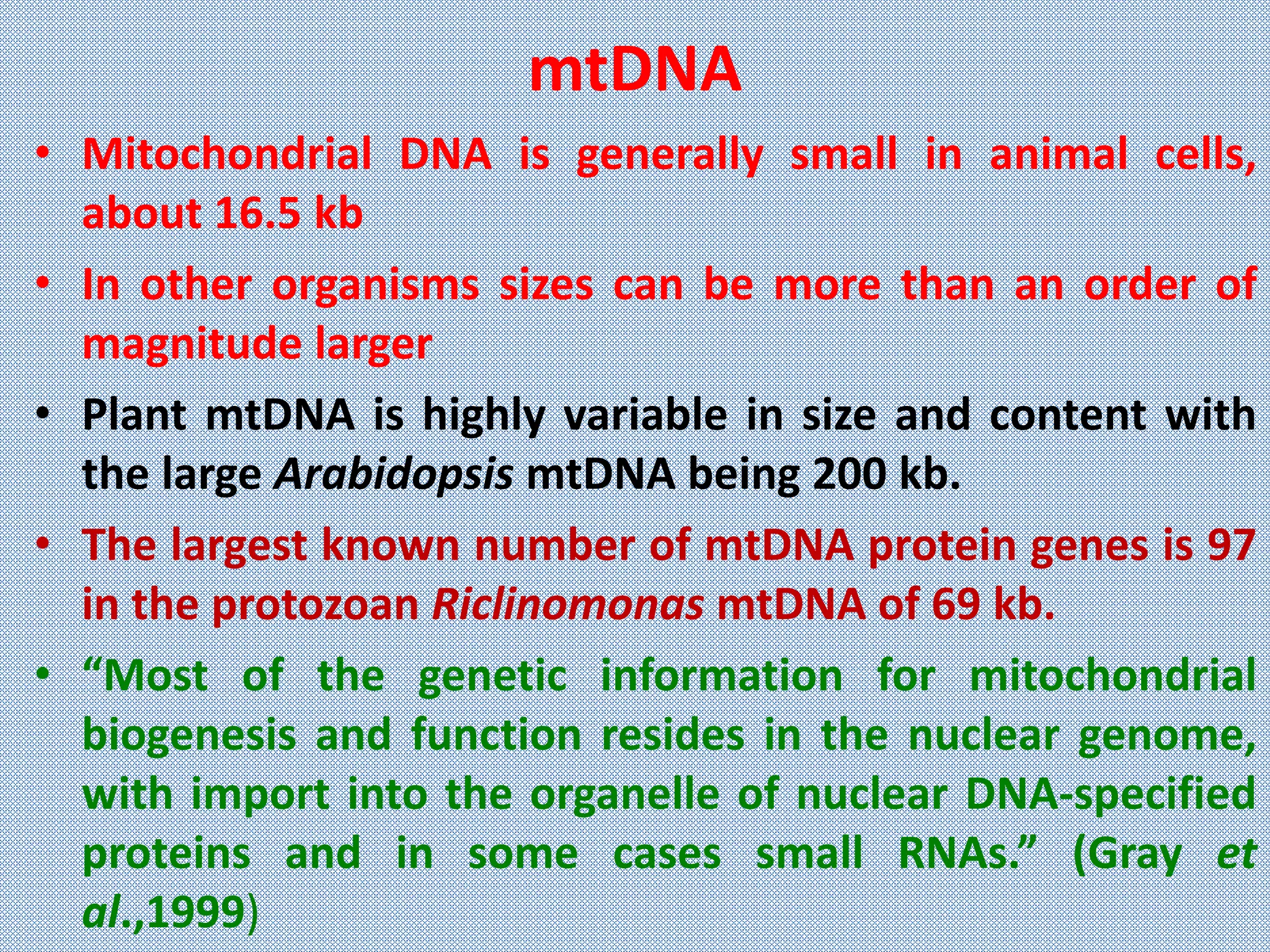 mtDNA

• Mitochondrial DNA is generally small in animal cells, about 16.5 kb

• In other organisms sizes can be more than an order of magnitude larger

• Plant mtDNA is highly variable in size and content with the large Arabidopsis mtDNA being 200 kb.

• The largest known number of mtDNA protein genes is 97 in the protozoan Riclinomonas mtDNA of 69 kb.

• “Most of the genetic information for mitochondrial biogenesis and function resides in the nuclear genome, with import into the organelle of nuclear DNA-specified proteins and in some cases small RNAs.” (Gray et al.,1999)